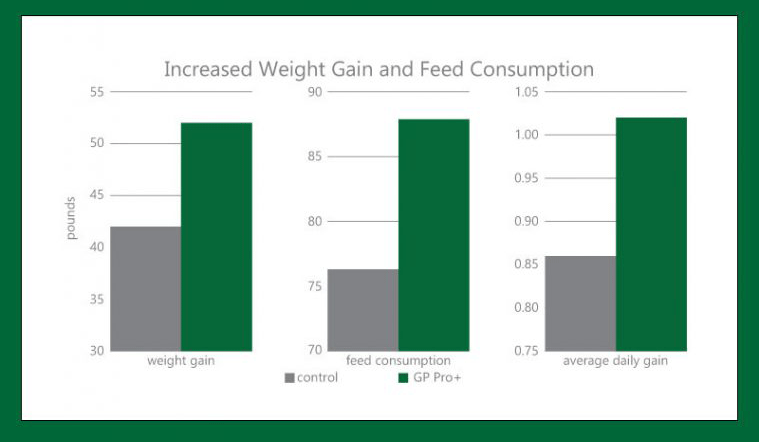 Increased Weight Gain and Feed Consumption

pounds

55
50
45
40
35
30

weight gain

90
85
80
75
70

feed consumption

1.05
1.00
0.95
0.90
0.85
0.80
0.75

average daily gain

control GP Pro+